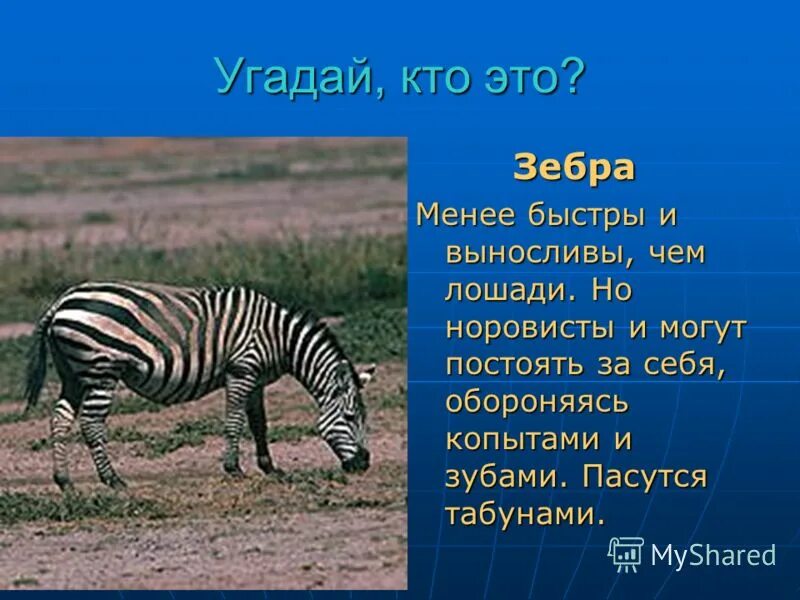 Угадай, кто это?

Зебра

Менее быстры и выносливы, чем лошади. Но норовисты и могут постоять за себя, обороняясь копытами и зубами. Пасутся табунами.

MyShared